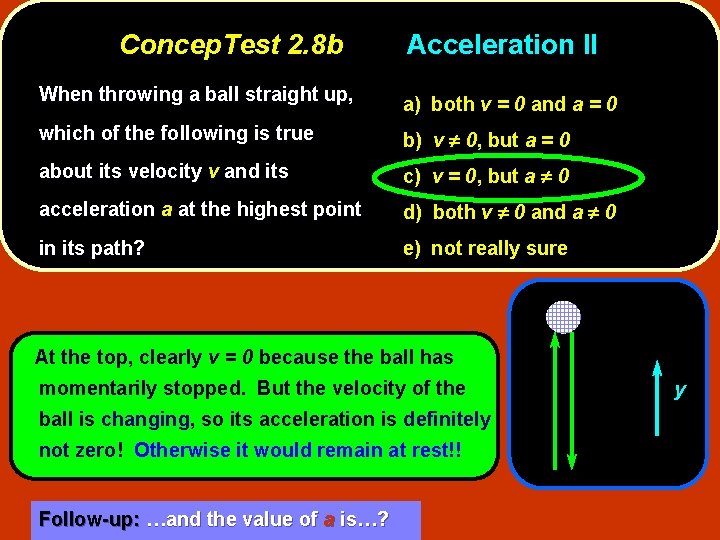 ConcepTest 2.8b Acceleration II

When throwing a ball straight up, which of the following is true about its velocity $v$ and its acceleration $a$ at the highest point in its path?

a) both $v = 0$ and $a = 0$
b) $v \neq 0$, but $a = 0$
c) $v = 0$, but $a \neq 0$
d) both $v \neq 0$ and $a \neq 0$
e) not really sure

At the top, clearly $v = 0$ because the ball has momentarily stopped. But the velocity of the ball is changing, so its acceleration is definitely not zero! Otherwise it would remain at rest!!

$y$

Follow-up: …and the value of $a$ is…?